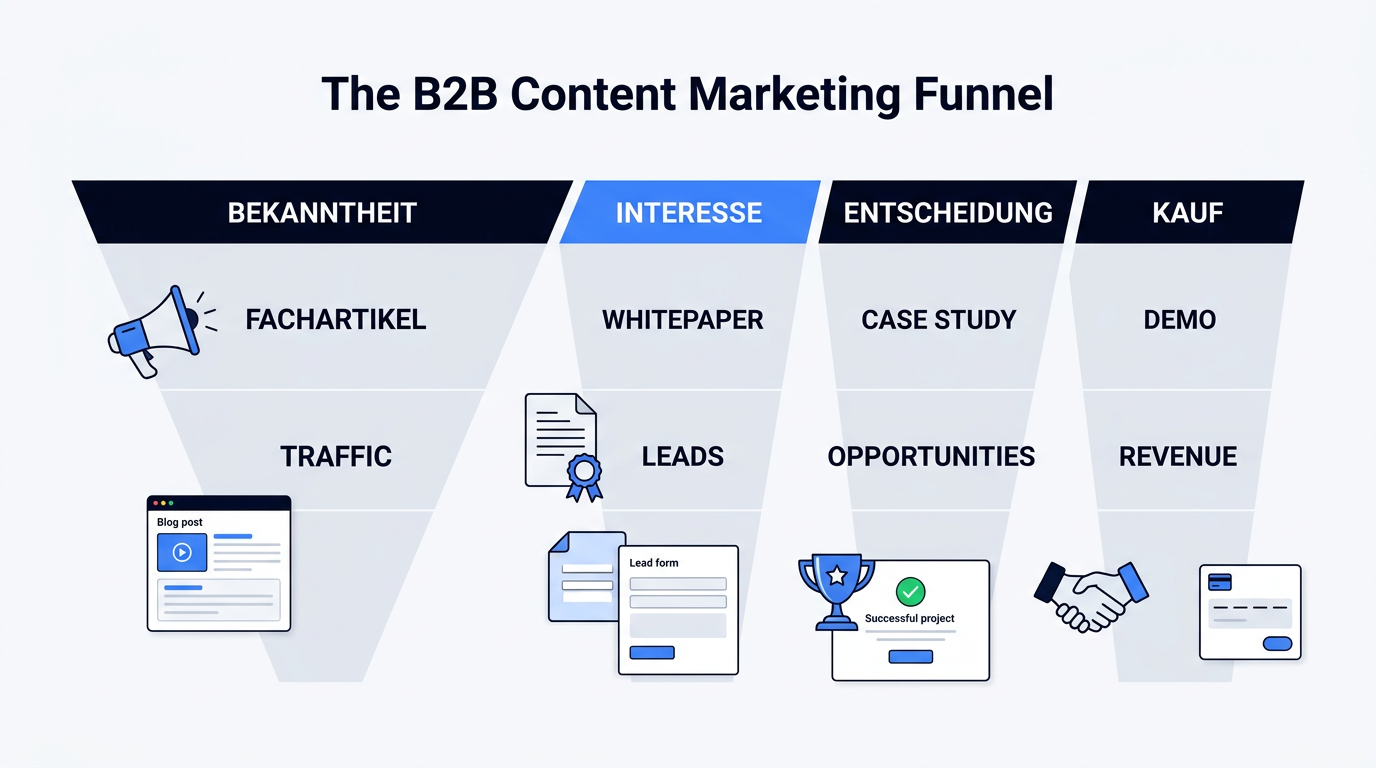 The B2B Content Marketing Funnel

BEKANNTHEIT

FACHARTIKEL

TRAFFIC

Blog post

INTERESSE

WHITEPAPER

LEADS

Lead form

ENTSCHEIDUNG

CASE STUDY

OPPORTUNITIES

Successful project

KAUF

DEMO

REVENUE